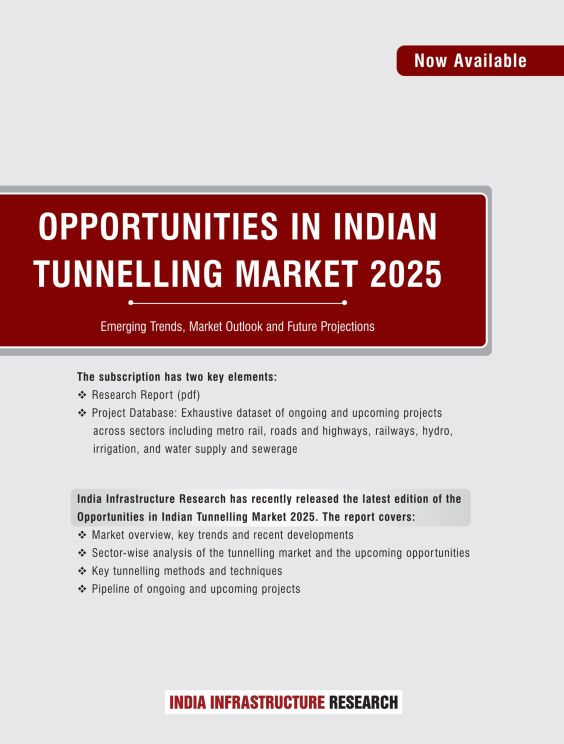 Now Available

OPPORTUNITIES IN INDIAN TUNNELLING MARKET 2025

Emerging Trends, Market Outlook and Future Projections

The subscription has two key elements:
❖ Research Report (pdf)
❖ Project Database: Exhaustive dataset of ongoing and upcoming projects across sectors including metro rail, roads and highways, railways, hydro, irrigation, and water supply and sewerage

India Infrastructure Research has recently released the latest edition of the Opportunities in Indian Tunnelling Market 2025. The report covers:
❖ Market overview, key trends and recent developments
❖ Sector-wise analysis of the tunnelling market and the upcoming opportunities
❖ Key tunnelling methods and techniques
❖ Pipeline of ongoing and upcoming projects

INDIA INFRASTRUCTURE RESEARCH